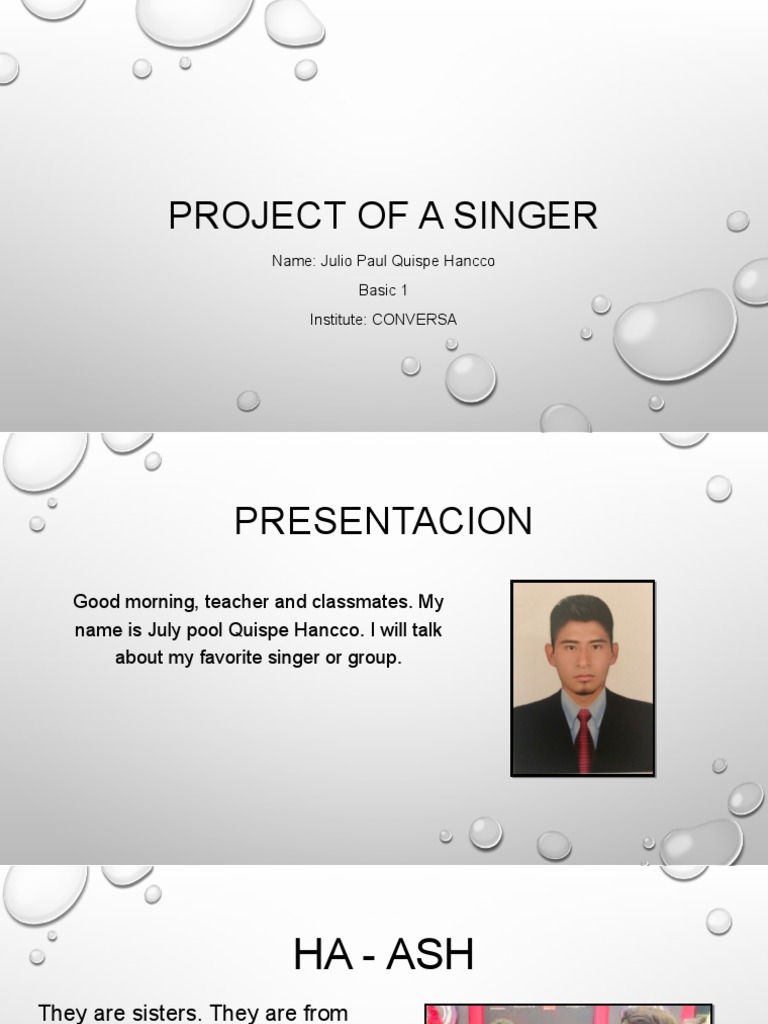 PROJECT OF A SINGER

Name: Julio Paul Quispe Hancco

Basic 1

Institute: CONVERSA

PRESENTACION

Good morning, teacher and classmates. My name is July pool Quispe Hancco. I will talk about my favorite singer or group.

HA - ASH

They are sisters. They are from